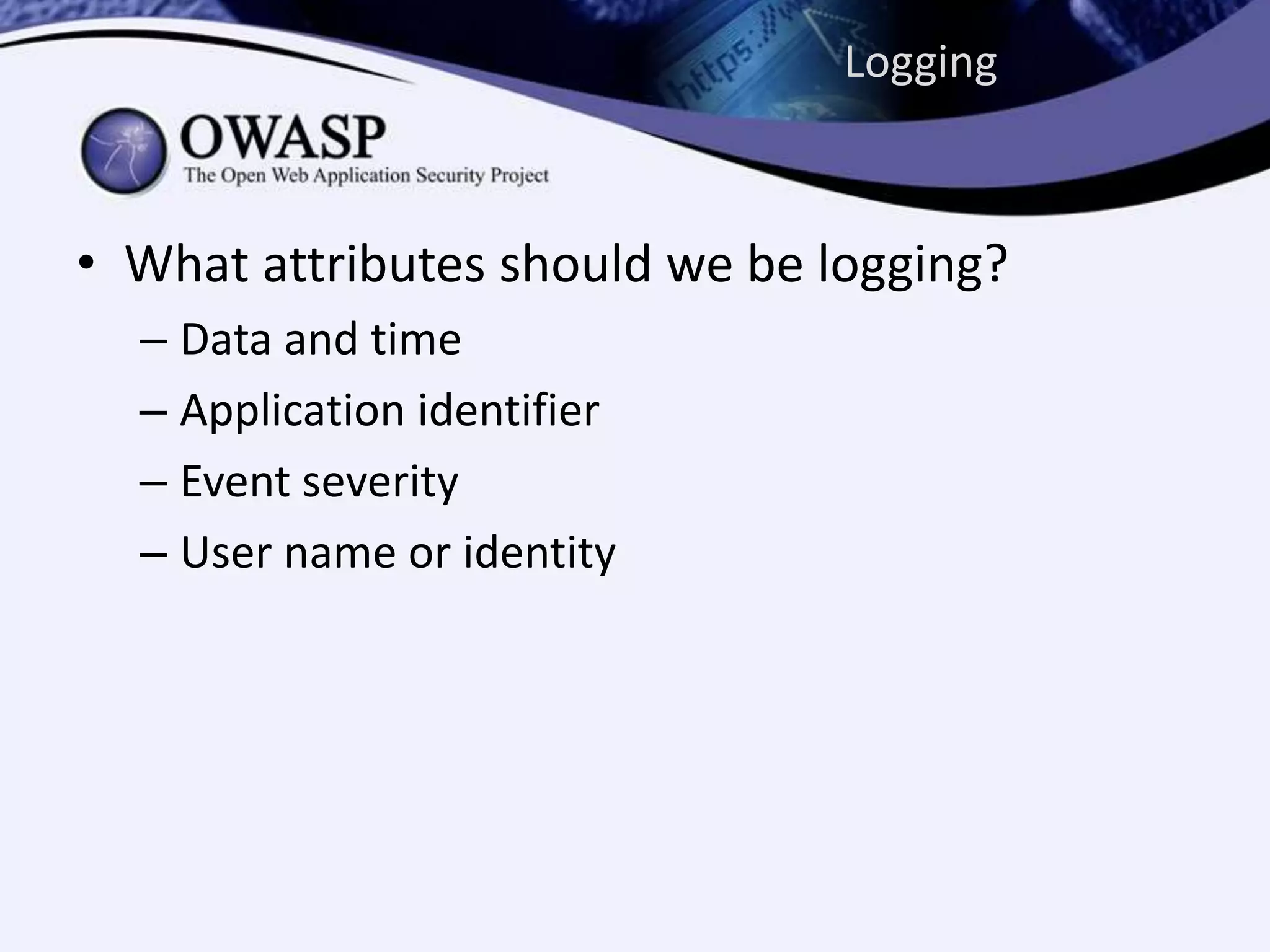 https://w

Logging

OWASP
The Open Web Application Security Project

• What attributes should we be logging?
– Data and time
– Application identifier
– Event severity
– User name or identity